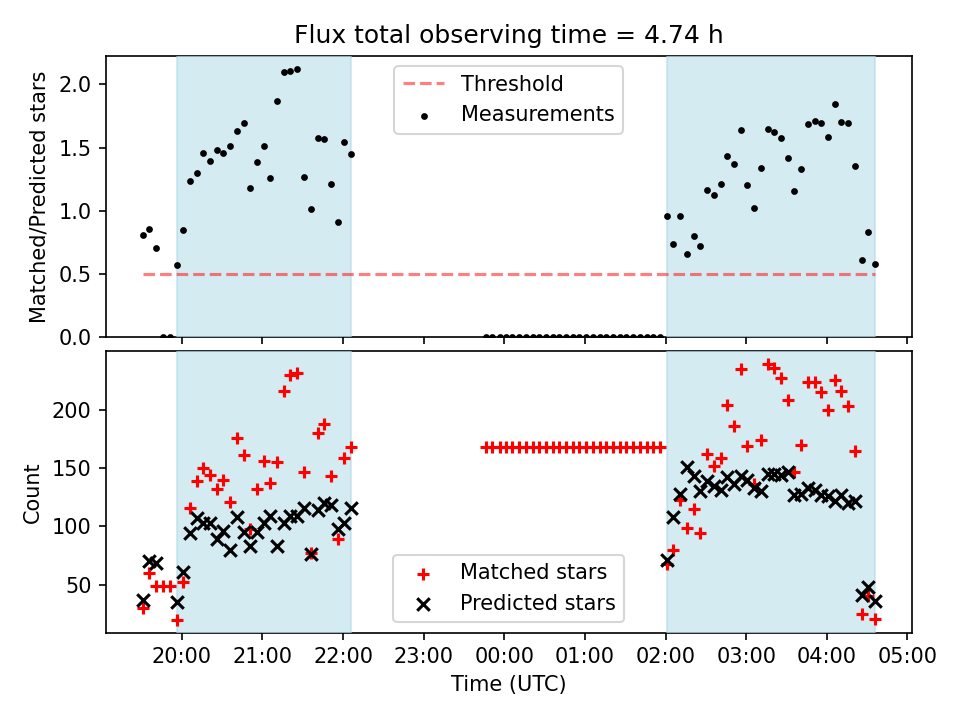 Flux total observing time = 4.74 h

Matched/Predicted stars

2.0
1.5
1.0
0.5
0.0

Threshold
Measurements

Count

200
150
100
50

Matched stars
Predicted stars

20:00
21:00
22:00
23:00
00:00
01:00
02:00
03:00
04:00
05:00

Time (UTC)